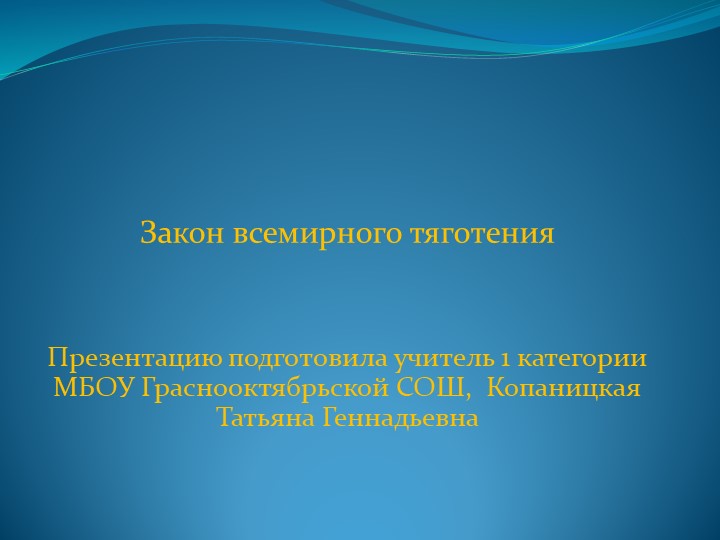 Закон всемирного тяготения

Презентацию подготовила учитель 1 категории МБОУ Граснооктябрьской СОШ, Копаницкая Татьяна Геннадьевна